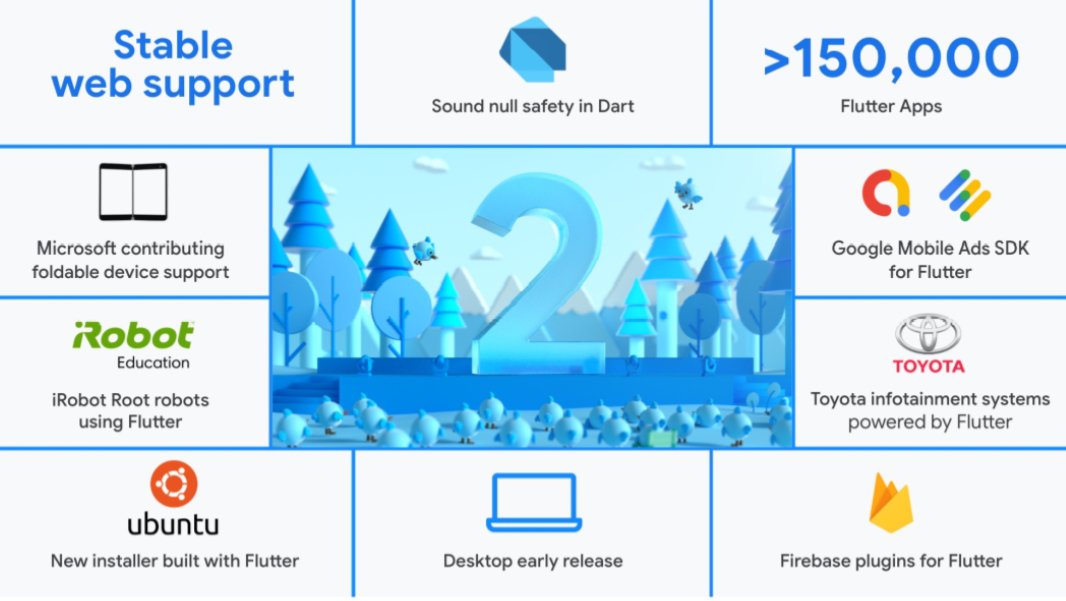 Stable web support

Sound null safety in Dart

>150,000
Flutter Apps

Microsoft contributing foldable device support

2

Google Mobile Ads SDK for Flutter

iRobot
Education

iRobot Root robots using Flutter

TOYOTA

Toyota infotainment systems powered by Flutter

ubuntu

New installer built with Flutter

Desktop early release

Firebase plugins for Flutter